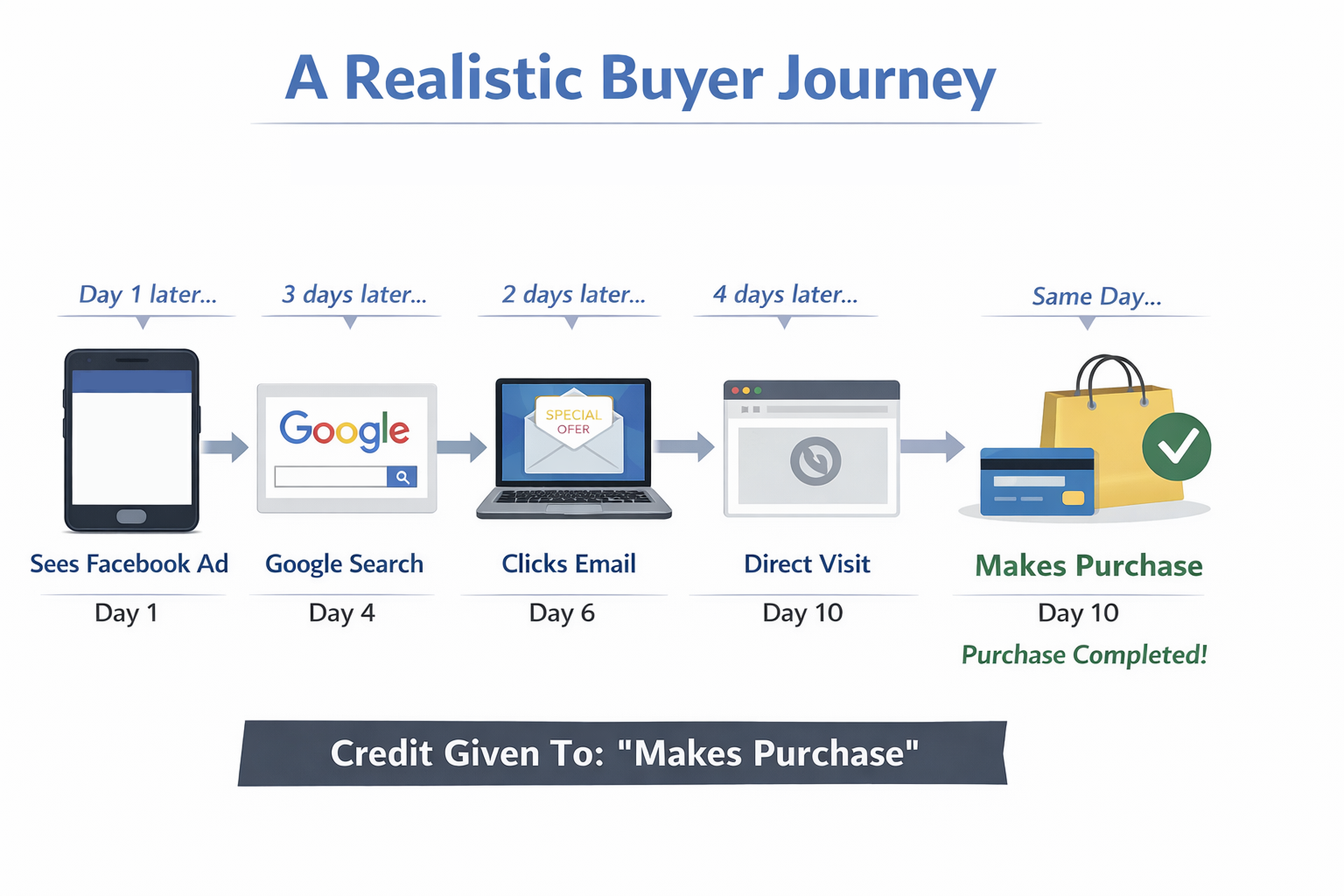 A Realistic Buyer Journey

Day 1 later...

3 days later...

2 days later...

4 days later...

Same Day...

Google

SPECIAL OFER

Sees Facebook Ad
Day 1

Google Search
Day 4

Clicks Email
Day 6

Direct Visit
Day 10

Makes Purchase
Day 10
Purchase Completed!

Credit Given To: "Makes Purchase"